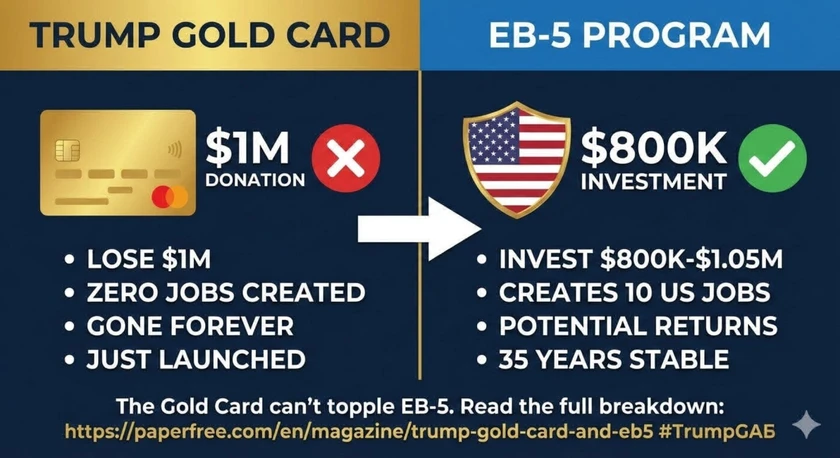 TRUMP GOLD CARD

$1M
DONATION

• LOSE $1M
• ZERO JOBS CREATED
• GONE FOREVER
• JUST LAUNCHED

EB-5 PROGRAM

$800K
INVESTMENT

• INVEST $800K-$1.05M
• CREATES 10 US JOBS
• POTENTIAL RETURNS
• 35 YEARS STABLE

The Gold Card can't topple EB-5. Read the full breakdown:
https://paperfree.com/en/magazine/trump-gold-card-and-eb5 #TrumpGAБ